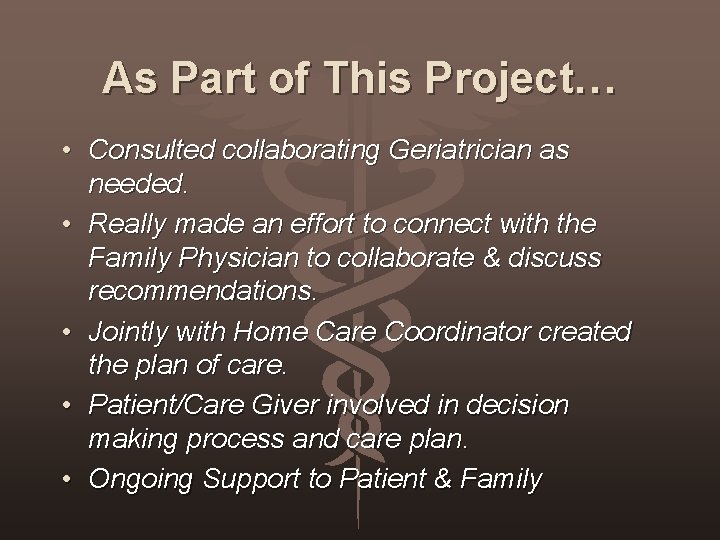 As Part of This Project…

• Consulted collaborating Geriatrician as needed.
• Really made an effort to connect with the Family Physician to collaborate & discuss recommendations.
• Jointly with Home Care Coordinator created the plan of care.
• Patient/Care Giver involved in decision making process and care plan.
• Ongoing Support to Patient & Family